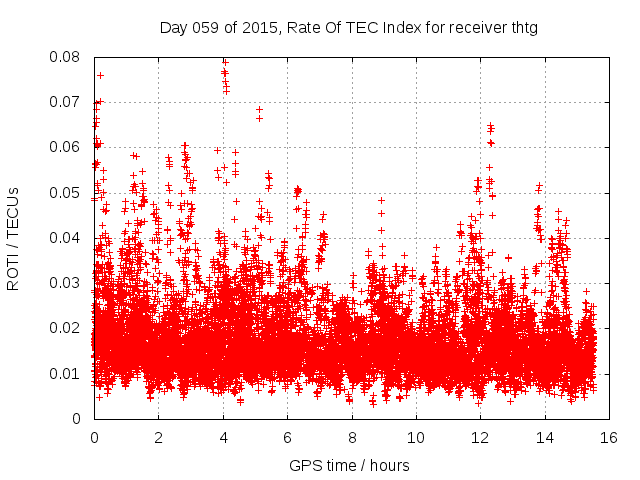 Day 059 of 2015, Rate Of TEC Index for receiver thtg

ROTI / TECUs

0.08
0.07
0.06
0.05
0.04
0.03
0.02
0.01
0

0 2 4 6 8 10 12 14 16

GPS time / hours